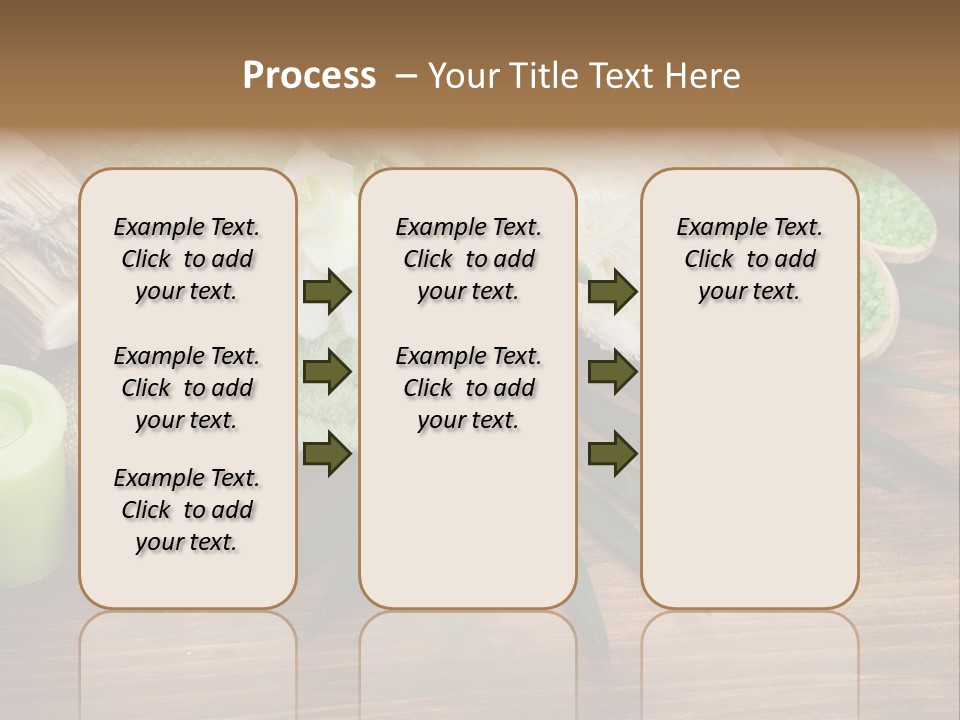 Process – Your Title Text Here

Example Text. Click to add your text.

Example Text. Click to add your text.

Example Text. Click to add your text.

Example Text. Click to add your text.

Example Text. Click to add your text.

Example Text. Click to add your text.